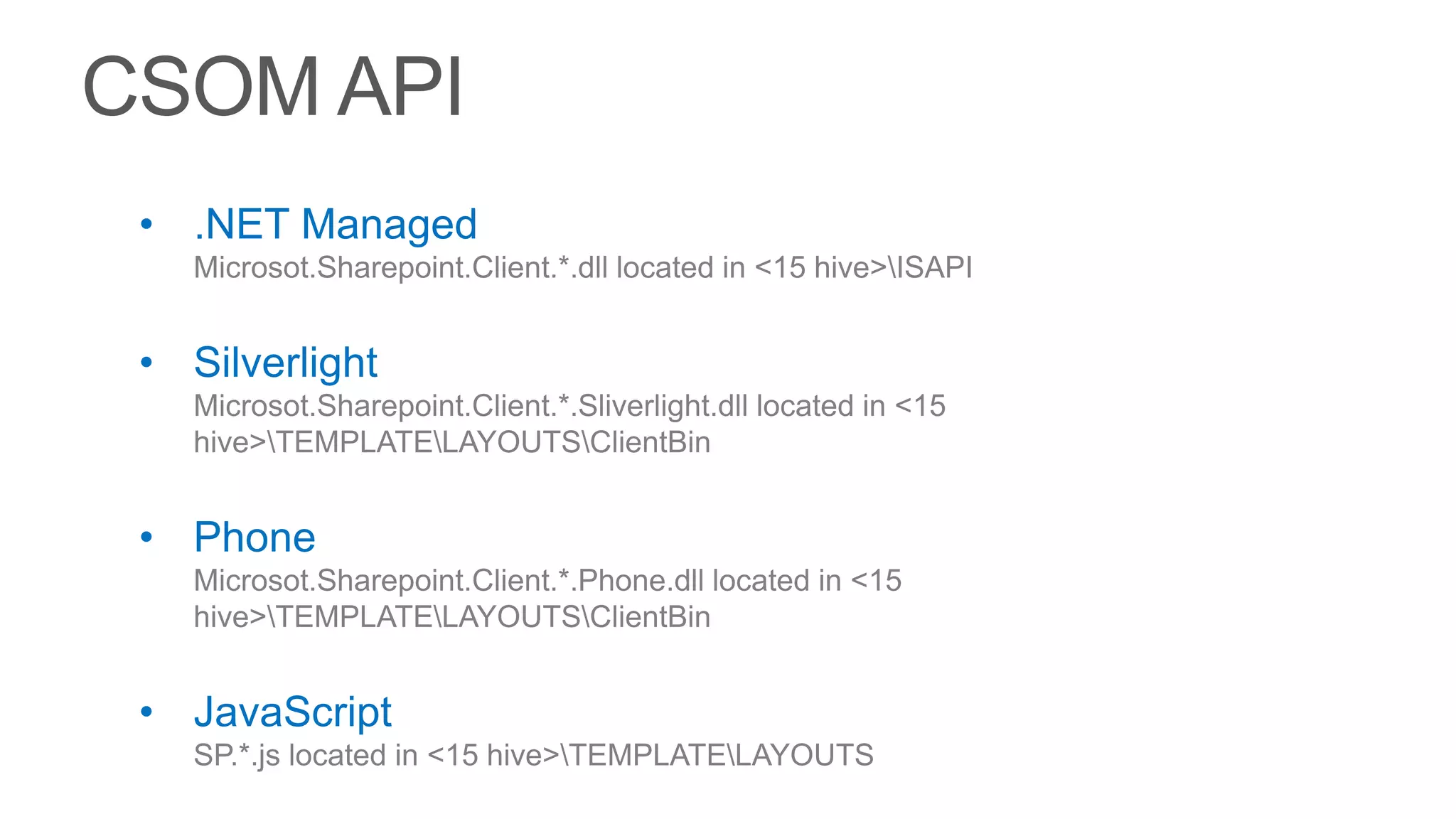 CSOM API

• .NET Managed
Microsot.Sharepoint.Client.*.dll located in <15 hive>\ISAPI

• Silverlight
Microsot.Sharepoint.Client.*.Sliverlight.dll located in <15 hive>\TEMPLATE\LAYOUTS\ClientBin

• Phone
Microsot.Sharepoint.Client.*.Phone.dll located in <15 hive>\TEMPLATE\LAYOUTS\ClientBin

• JavaScript
SP.*.js located in <15 hive>\TEMPLATE\LAYOUTS